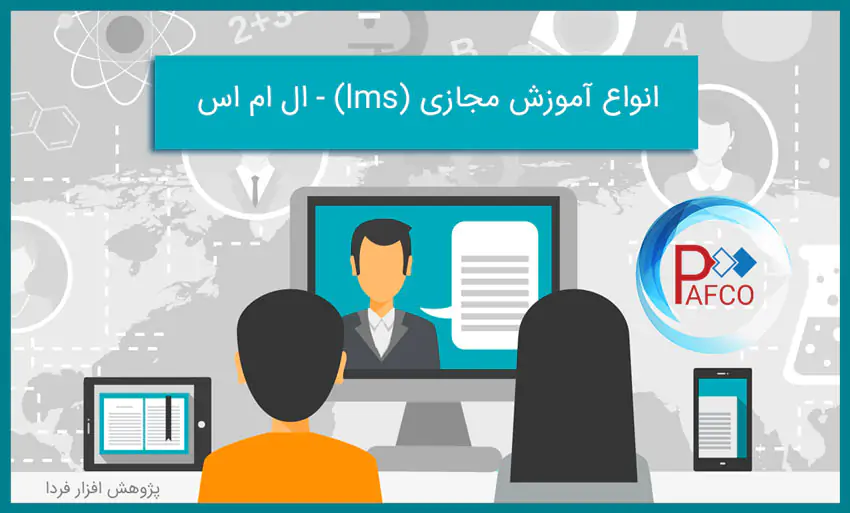 انواع آموزش مجازی (lms) - ال ام اس

2+3

B

A

PAFCO

پژوهش افزار فردا